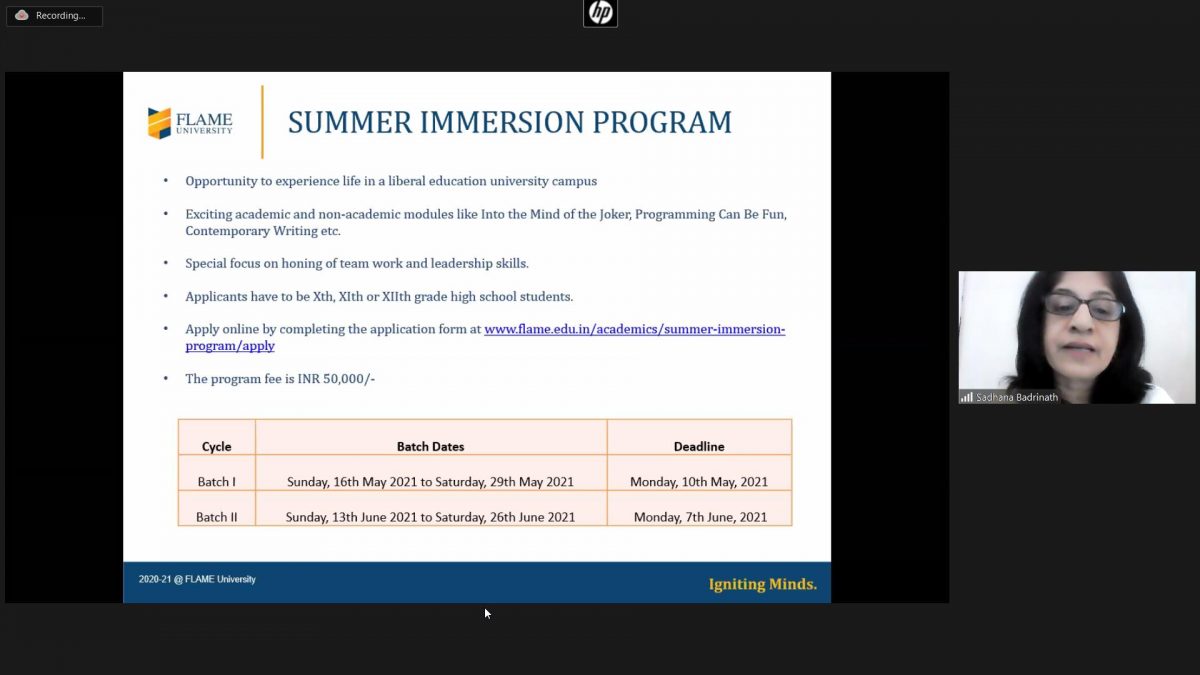 Recording...

hp

FLAME UNIVERSITY

SUMMER IMMERSION PROGRAM

• Opportunity to experience life in a liberal education university campus

• Exciting academic and non-academic modules like Into the Mind of the Joker, Programming Can Be Fun, Contemporary Writing etc.

• Special focus on honing of team work and leadership skills.

• Applicants have to be Xth, XIth or XIIth grade high school students.

• Apply online by completing the application form at www.flame.edu.in/academics/summer-immersion-program/apply

• The program fee is INR 50,000/-

| Cycle | Batch Dates | Deadline |
|---|---|---|
| Batch I | Sunday, 16th May 2021 to Saturday, 29th May 2021 | Monday, 10th May, 2021 |
| Batch II | Sunday, 13th June 2021 to Saturday, 26th June 2021 | Monday, 7th June, 2021 |

2020-21 @ FLAME University

Igniting Minds.

Sadhana Badrinath